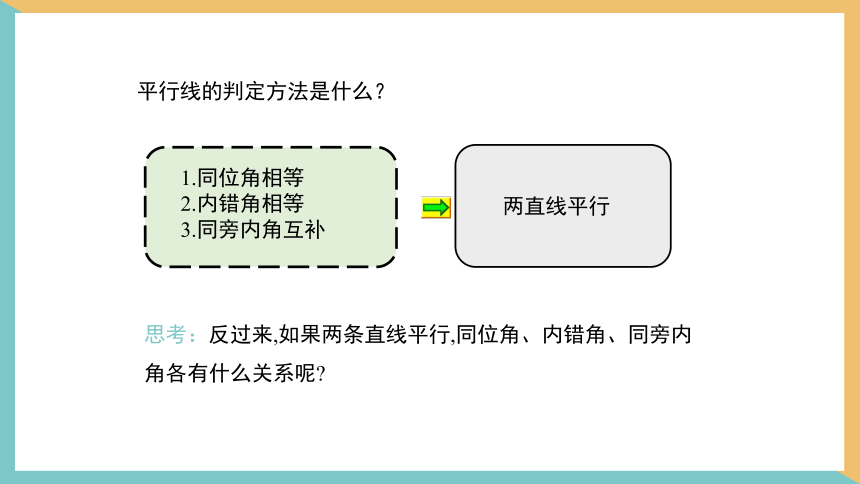 平行线的判定方法是什么？

1.同位角相等
2.内错角相等
3.同旁内角互补

两直线平行

思考：反过来,如果两条直线平行,同位角、内错角、同旁内角各有什么关系呢?